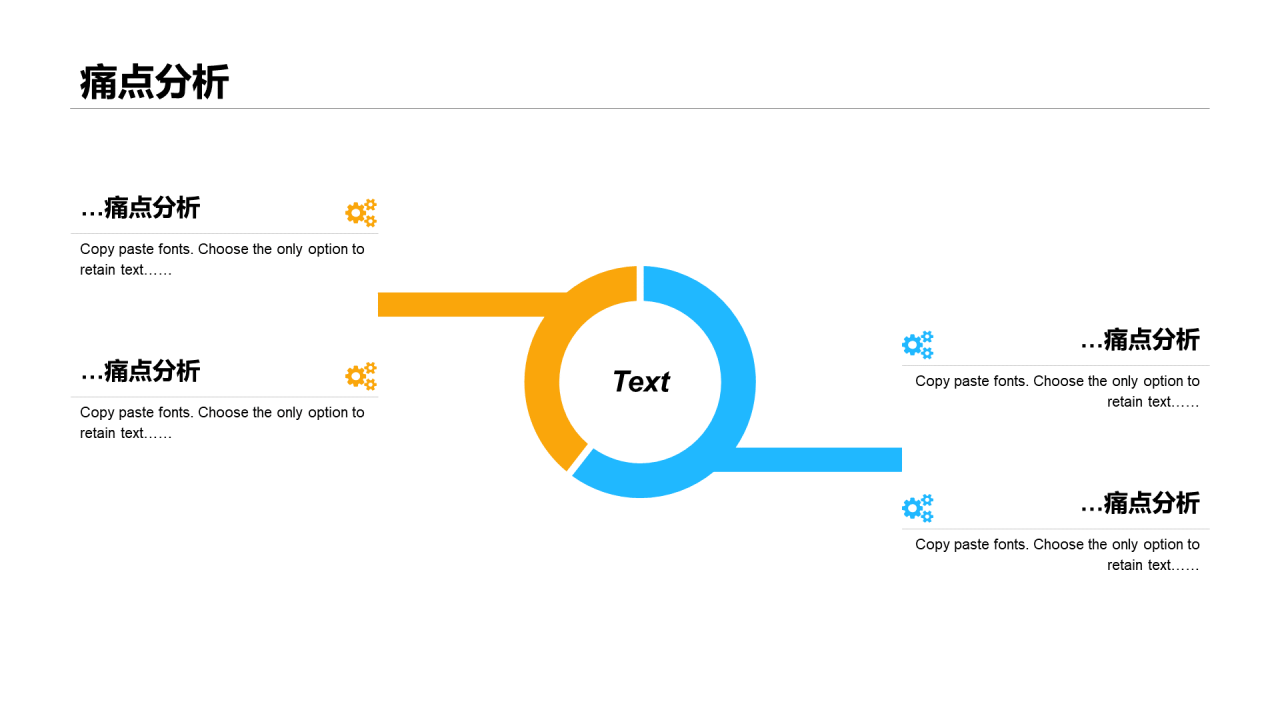 痛点分析

…痛点分析

Copy paste fonts. Choose the only option to retain text……

…痛点分析

Copy paste fonts. Choose the only option to retain text……

Text

…痛点分析

Copy paste fonts. Choose the only option to retain text……

…痛点分析

Copy paste fonts. Choose the only option to retain text……